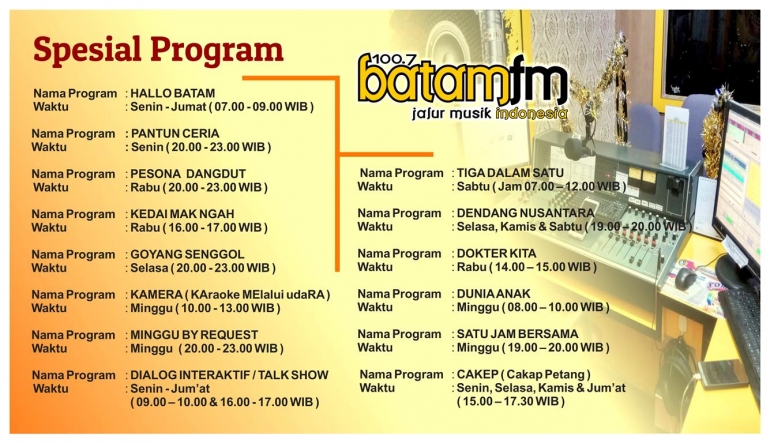 Spesial Program

100.7 batamfm
jalur musik indonesia

Nama Program : HALLO BATAM
Waktu : Senin - Jumat ( 07.00 - 09.00 WIB )

Nama Program : PANTUN CERIA
Waktu : Senin ( 20.00 - 23.00 WIB )

Nama Program : PESONA DANGDUT
Waktu : Rabu ( 20.00 - 23.00 WIB )

Nama Program : KEDAI MAK NGAH
Waktu : Rabu ( 16.00 - 17.00 WIB )

Nama Program : GOYANG SENGGOL
Waktu : Selasa ( 20.00 - 23.00 WIB )

Nama Program : KAMERA ( KAraoke MElalui udaRA )
Waktu : Minggu ( 10.00 - 13.00 WIB )

Nama Program : MINGGU BY REQUEST
Waktu : Minggu ( 20.00 - 23.00 WIB )

Nama Program : DIALOG INTERAKTIF / TALK SHOW
Waktu : Senin - Jum'at ( 09.00 – 10.00 & 16.00 - 17.00 WIB )

Nama Program : TIGA DALAM SATU
Waktu : Sabtu ( Jam 07.00 – 12.00 WIB )

Nama Program : DENDANG NUSANTARA
Waktu : Selasa, Kamis & Sabtu ( 19.00 – 20.00 WIB )

Nama Program : DOKTER KITA
Waktu : Rabu ( 14.00 – 15.00 WIB )

Nama Program : DUNIA ANAK
Waktu : Minggu ( 08.00 – 10.00 WIB )

Nama Program : SATU JAM BERSAMA
Waktu : Minggu ( 19.00 – 20.00 WIB )

Nama Program : CAKEP ( Cakap Petang )
Waktu : Senin, Selasa, Kamis & Jum'at ( 15.00 – 17.30 WIB )